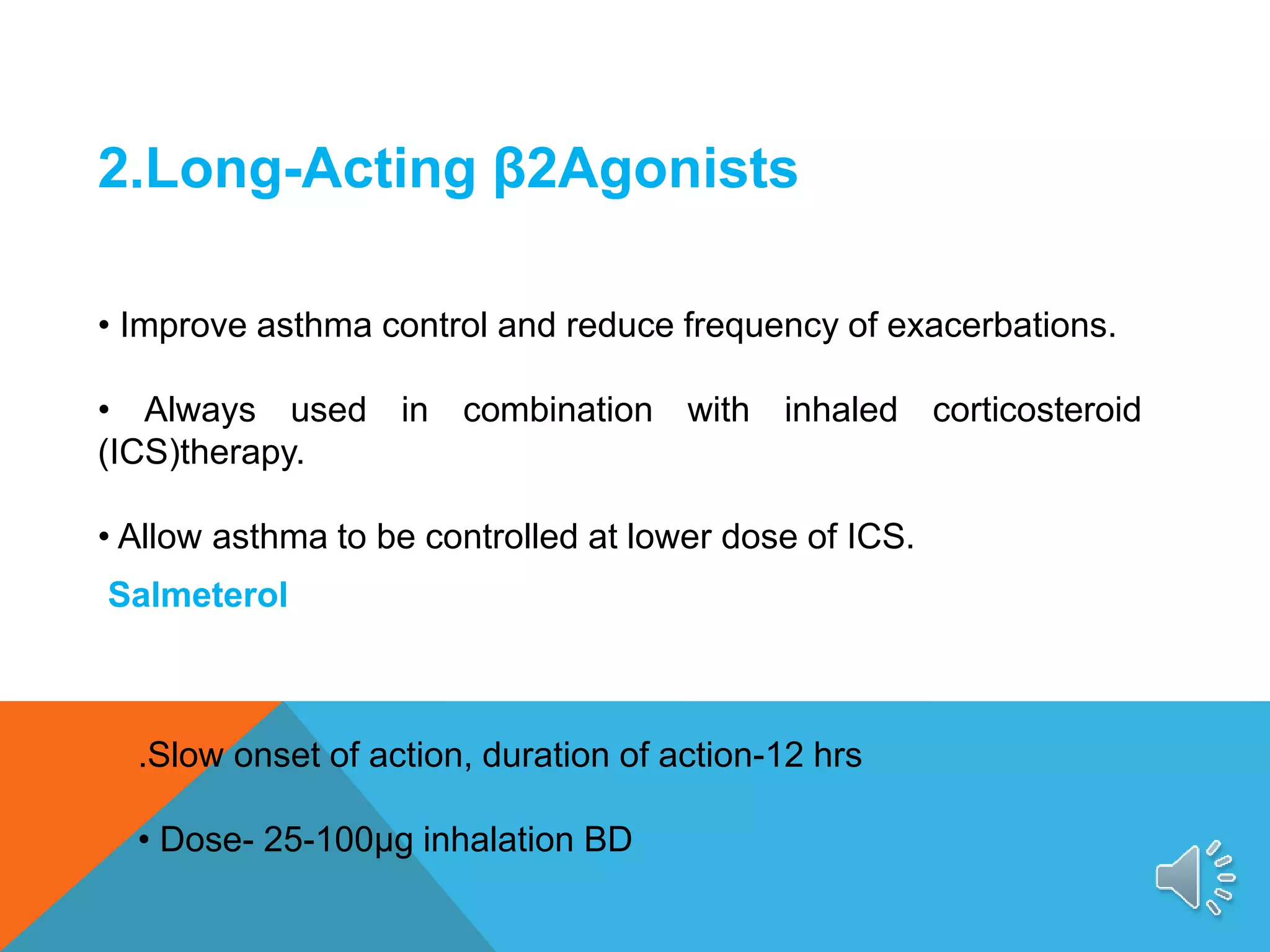 2.Long-Acting β2Agonists

• Improve asthma control and reduce frequency of exacerbations.

• Always used in combination with inhaled corticosteroid (ICS)therapy.

• Allow asthma to be controlled at lower dose of ICS.

Salmeterol

.Slow onset of action, duration of action-12 hrs

• Dose- 25-100µg inhalation BD